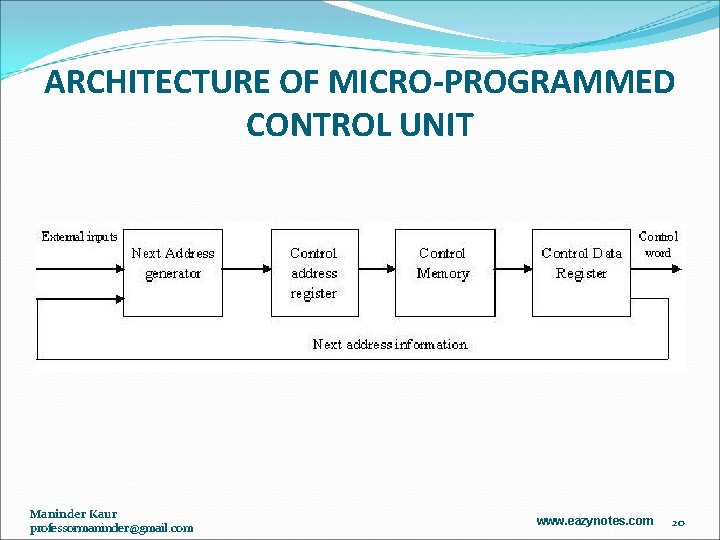 ARCHITECTURE OF MICRO-PROGRAMMED CONTROL UNIT

External inputs

Next Address generator

Control address register

Control Memory

Control Data Register

Control word

Next address information

Maninder Kaur
professormaninder@gmail.com

www.eazynotes.com

20